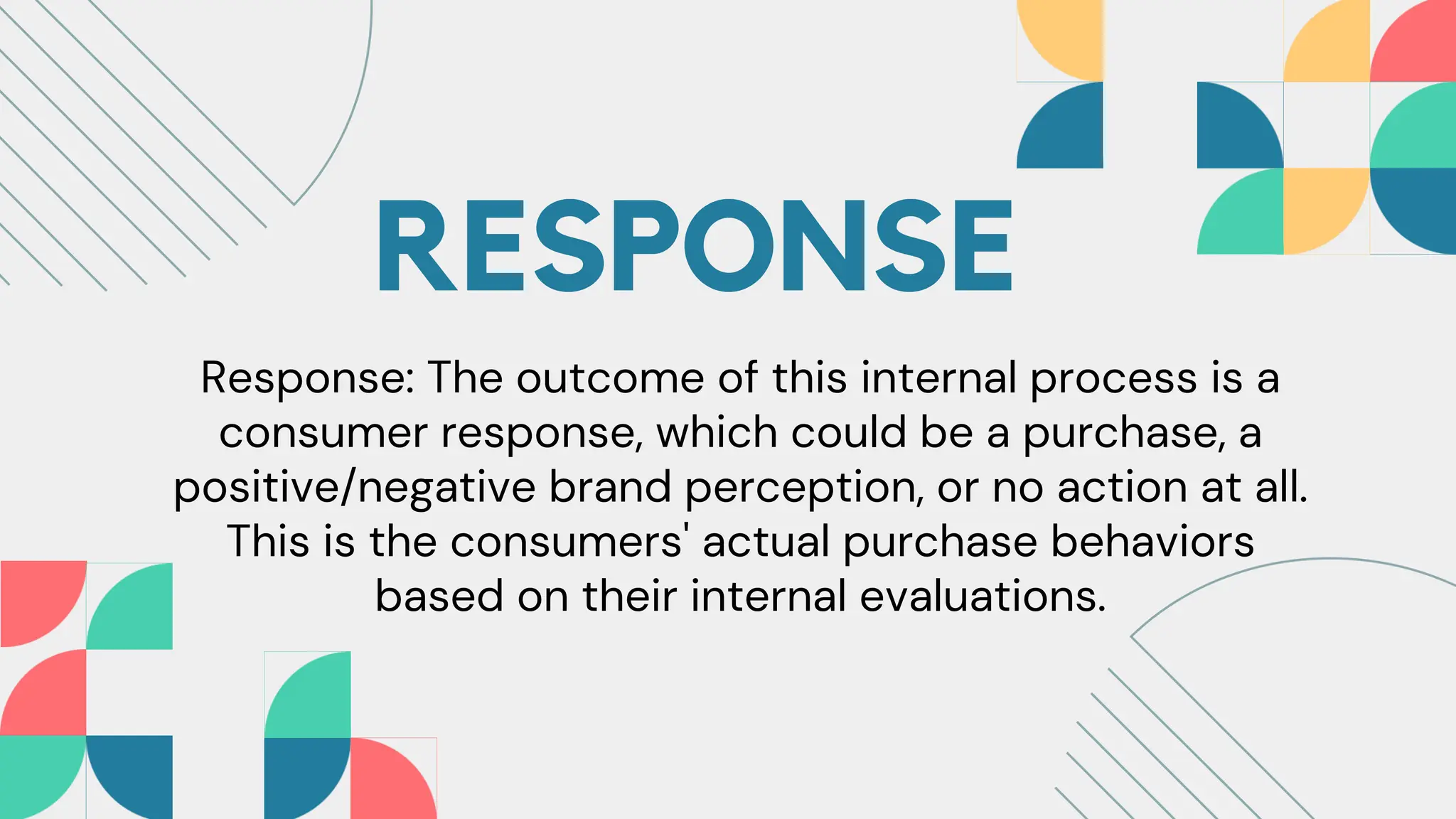 RESPONSE

Response: The outcome of this internal process is a consumer response, which could be a purchase, a positive/negative brand perception, or no action at all. This is the consumers' actual purchase behaviors based on their internal evaluations.